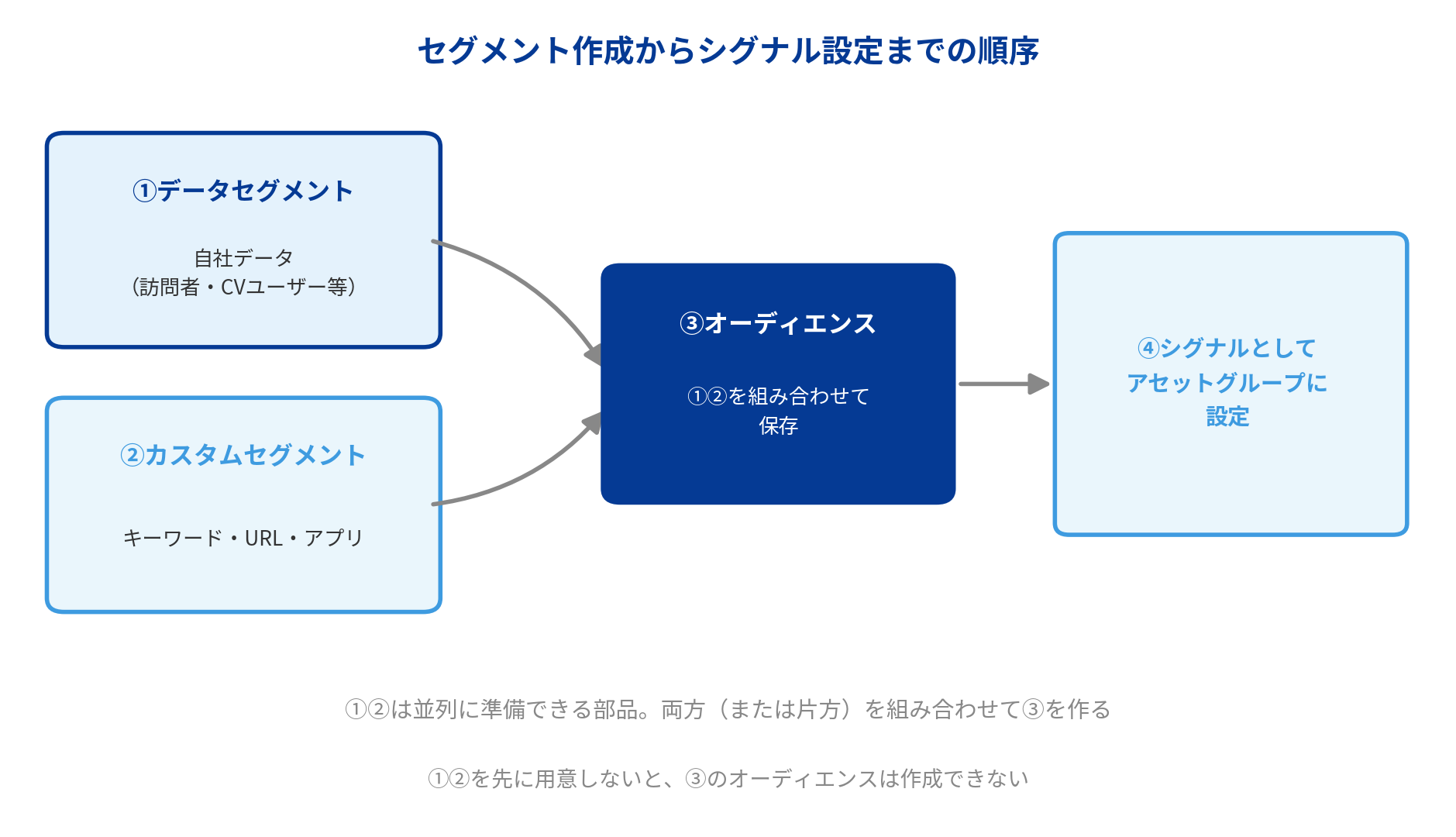 セグメント作成からシグナル設定までの順序

①データセグメント

自社データ
（訪問者・CVユーザー等）

②カスタムセグメント

キーワード・URL・アプリ

③オーディエンス

①②を組み合わせて
保存

④シグナルとして
アセットグループに
設定

①②は並列に準備できる部品。両方（または片方）を組み合わせて③を作る

①②を先に用意しないと、③のオーディエンスは作成できない